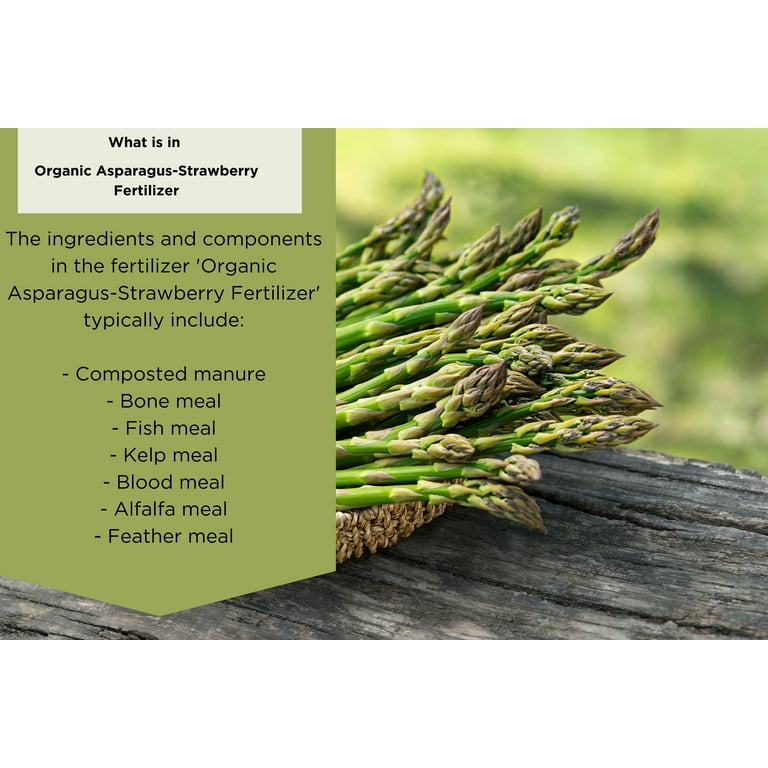 What is in

Organic Asparagus-Strawberry Fertilizer

The ingredients and components in the fertilizer 'Organic Asparagus-Strawberry Fertilizer' typically include:

- Composted manure
- Bone meal
- Fish meal
- Kelp meal
- Blood meal
- Alfalfa meal
- Feather meal